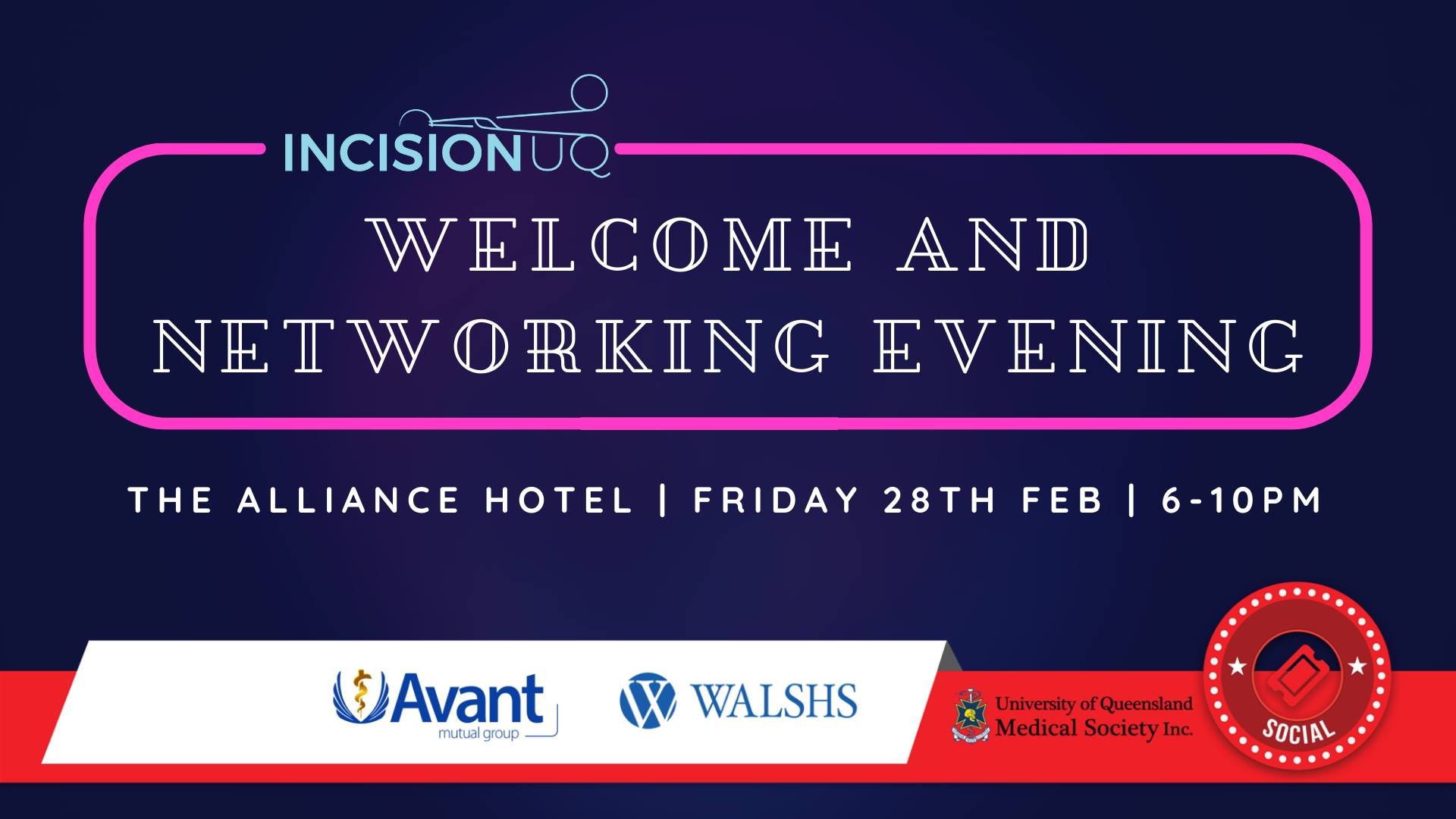 INCISION UQ

WELCOME AND NETWORKING EVENING

THE ALLIANCE HOTEL | FRIDAY 28TH FEB | 6-10PM

Avant mutual group

WALSHS

University of Queensland Medical Society Inc.

SOCIAL